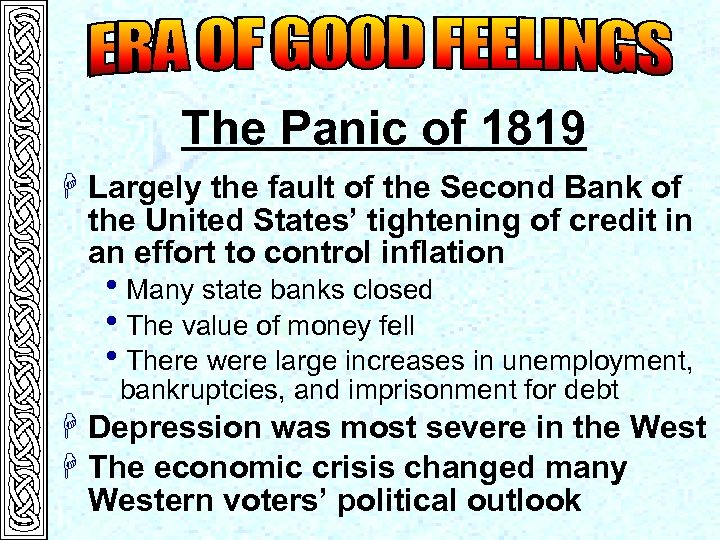 ERA OF GOOD FEELINGS

The Panic of 1819

Largely the fault of the Second Bank of the United States' tightening of credit in an effort to control inflation

• Many state banks closed

• The value of money fell

• There were large increases in unemployment, bankruptcies, and imprisonment for debt

Depression was most severe in the West

The economic crisis changed many Western voters' political outlook